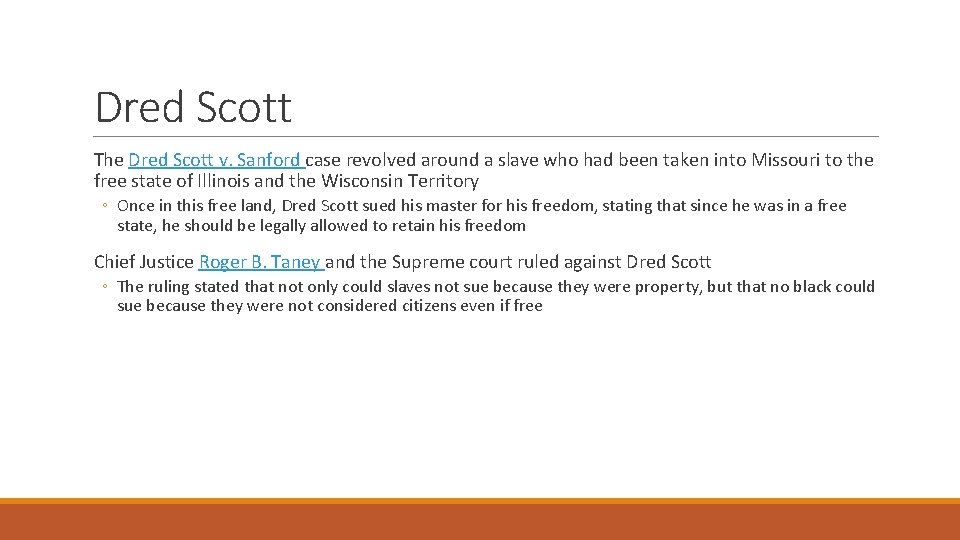 Dred Scott

The Dred Scott v. Sanford case revolved around a slave who had been taken into Missouri to the free state of Illinois and the Wisconsin Territory

◦ Once in this free land, Dred Scott sued his master for his freedom, stating that since he was in a free state, he should be legally allowed to retain his freedom

Chief Justice Roger B. Taney and the Supreme court ruled against Dred Scott

◦ The ruling stated that not only could slaves not sue because they were property, but that no black could sue because they were not considered citizens even if free